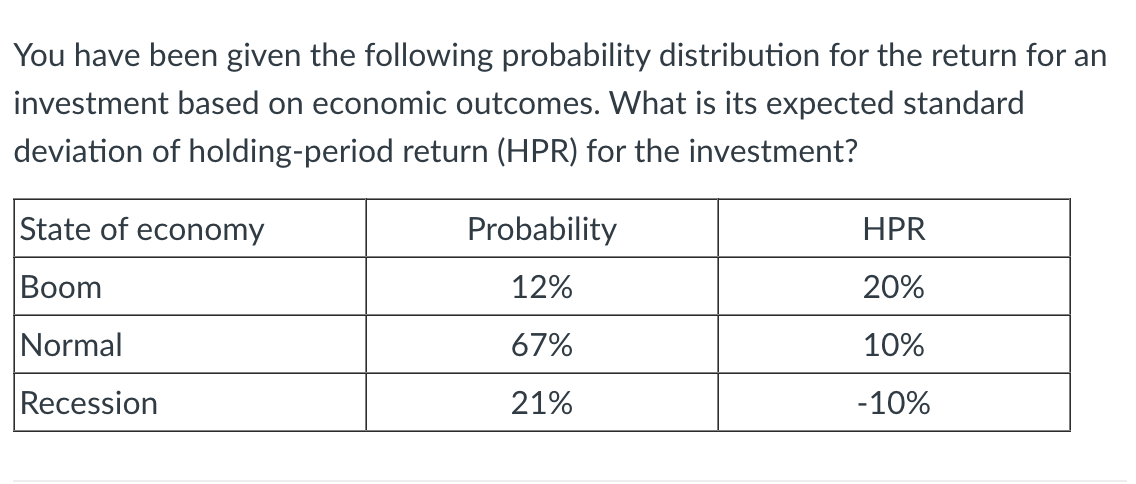 You have been given the following probability distribution for the return for an investment based on economic outcomes. What is its expected standard deviation of holding-period return (HPR) for the investment?

| State of economy | Probability | HPR |
|---|---|---|
| Boom | 12% | 20% |
| Normal | 67% | 10% |
| Recession | 21% | -10% |